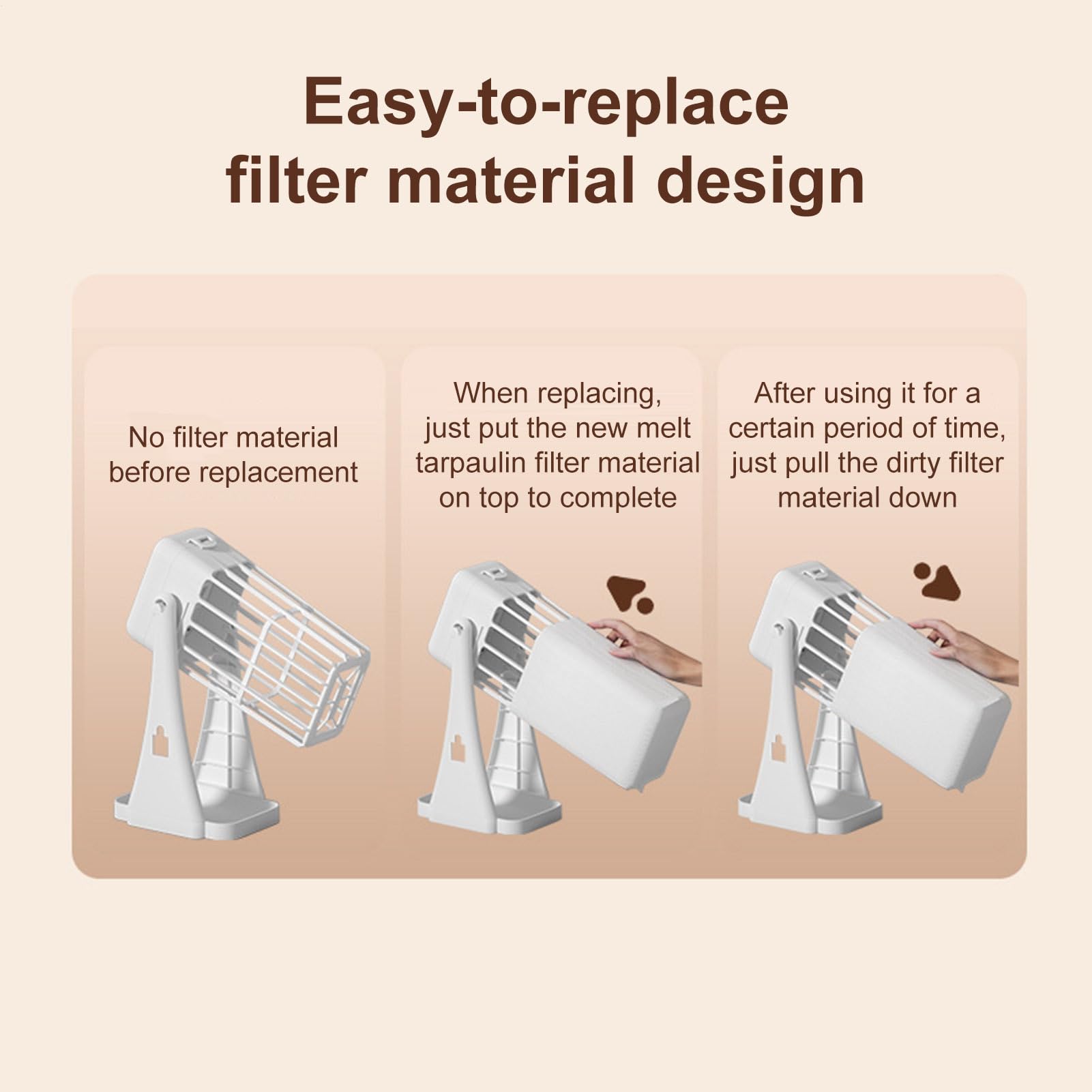 Easy-to-replace filter material design

No filter material before replacement

When replacing, just put the new melt tarpaulin filter material on top to complete

After using it for a certain period of time, just pull the dirty filter material down